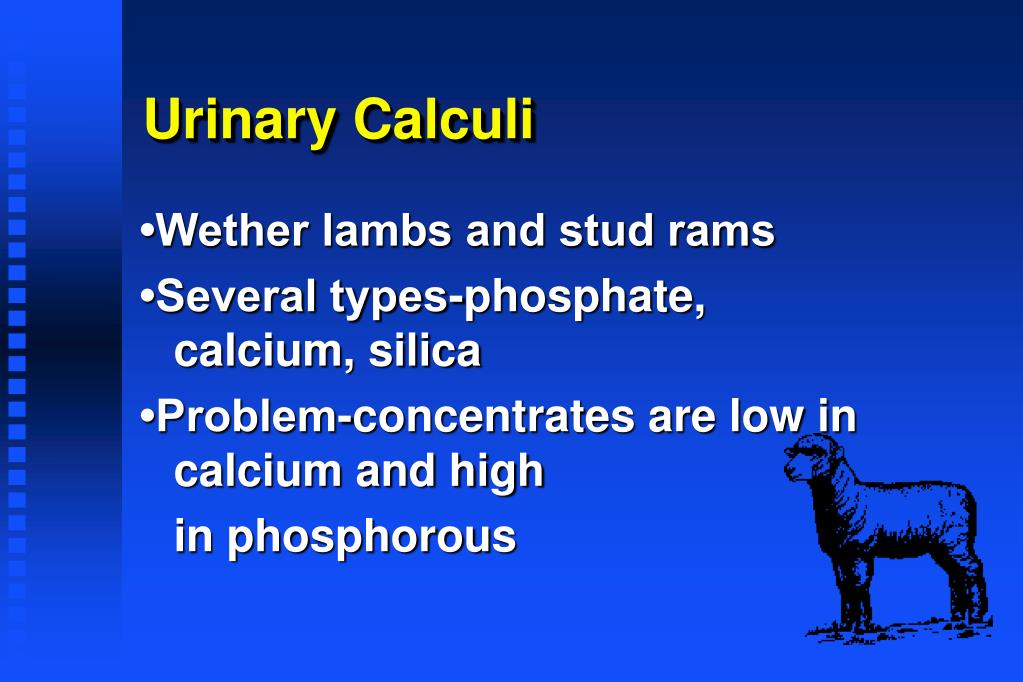 Urinary Calculi

•Wether lambs and stud rams

•Several types-phosphate, calcium, silica

•Problem-concentrates are low in calcium and high

in phosphorous